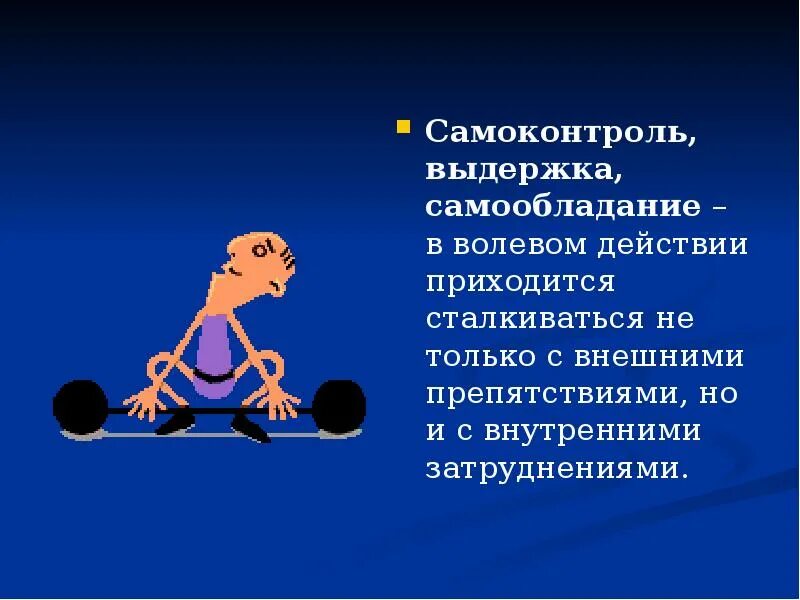 Самоконтроль, выдержка, самообладание – в волевом действии приходится сталкиваться не только с внешними препятствиями, но и с внутренними затруднениями.